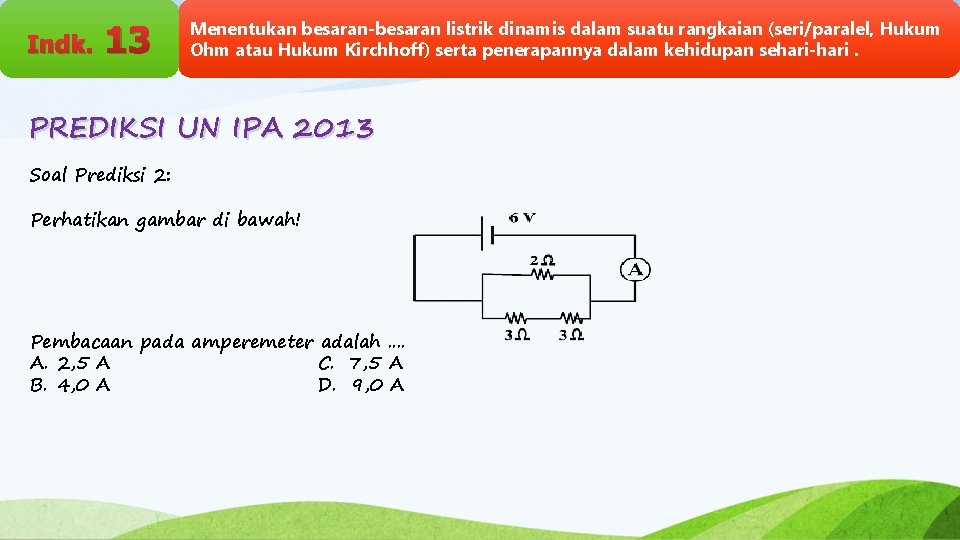 Indk. 13

Menentukan besaran-besaran listrik dinamis dalam suatu rangkaian (seri/paralel, Hukum Ohm atau Hukum Kirchhoff) serta penerapannya dalam kehidupan sehari-hari .

PREDIKSI UN IPA 2013

Soal Prediksi 2:

Perhatikan gambar di bawah!

6 V
2 Ω
A
3 Ω
3 Ω

Pembacaan pada amperemeter adalah ....
A. 2,5 A
B. 4,0 A
C. 7,5 A
D. 9,0 A